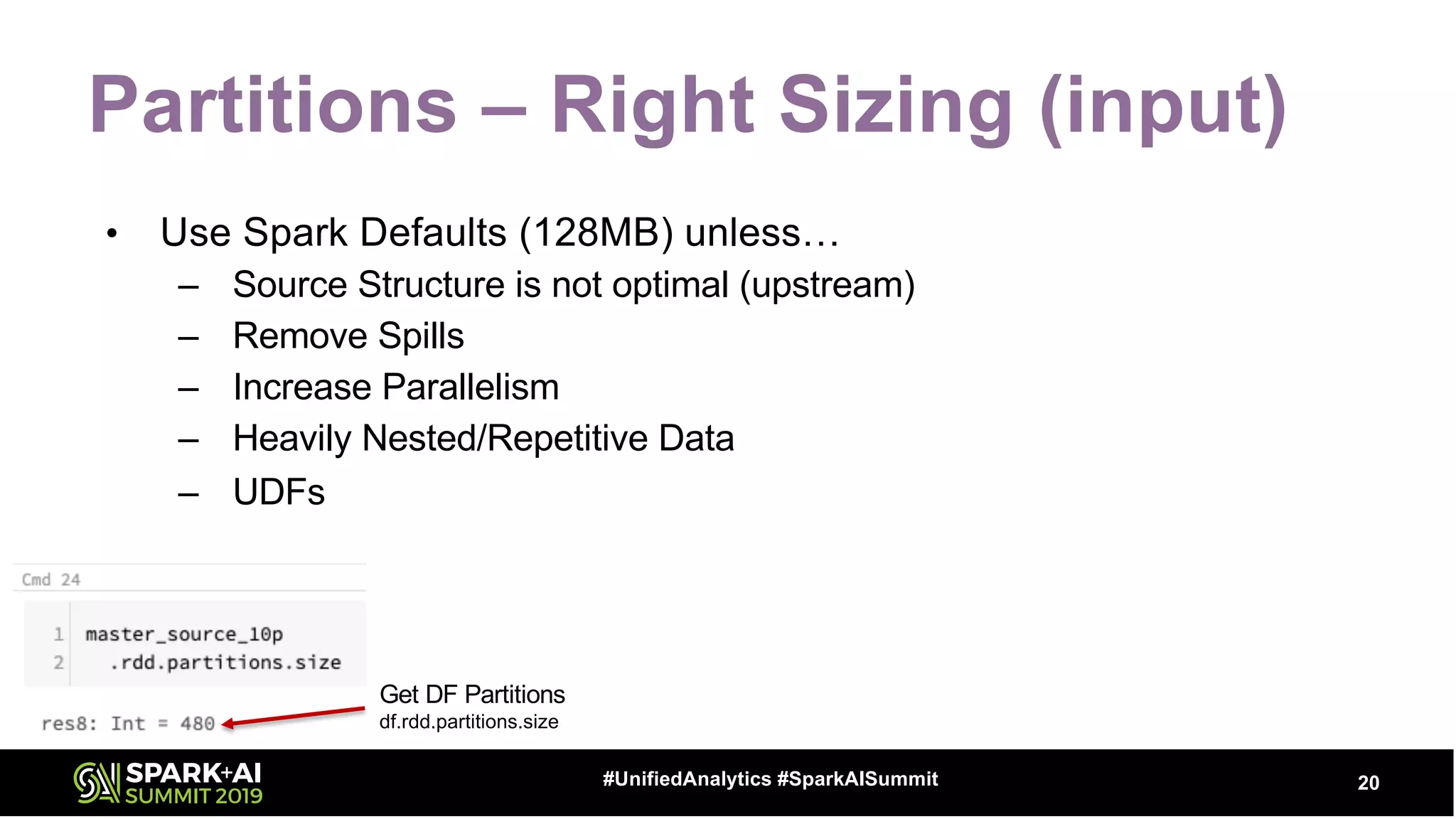 Partitions – Right Sizing (input)

• Use Spark Defaults (128MB) unless…
– Source Structure is not optimal (upstream)
– Remove Spills
– Increase Parallelism
– Heavily Nested/Repetitive Data
– UDFs

Cmd 24

1 master_source_10p
2 .rdd.partitions.size

res8: Int = 480

Get DF Partitions
df.rdd.partitions.size

SPARK+AI SUMMIT 2019

#UnifiedAnalytics #SparkAISummit

20